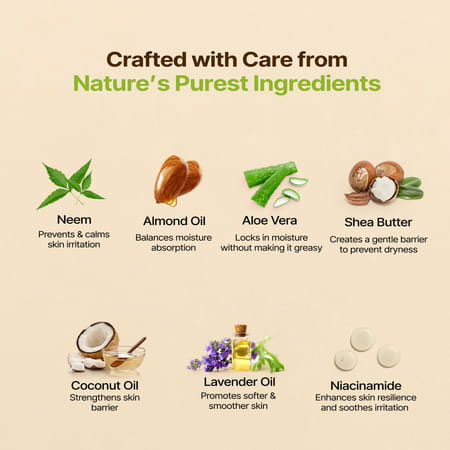 Crafted with Care from
Nature's Purest Ingredients

Neem
Prevents & calms skin irritation

Almond Oil
Balances moisture absorption

Aloe Vera
Locks in moisture without making it greasy

Shea Butter
Creates a gentle barrier to prevent dryness

Coconut Oil
Strengthens skin barrier

Lavender Oil
Promotes softer & smoother skin

Niacinamide
Enhances skin resilience and soothes irritation